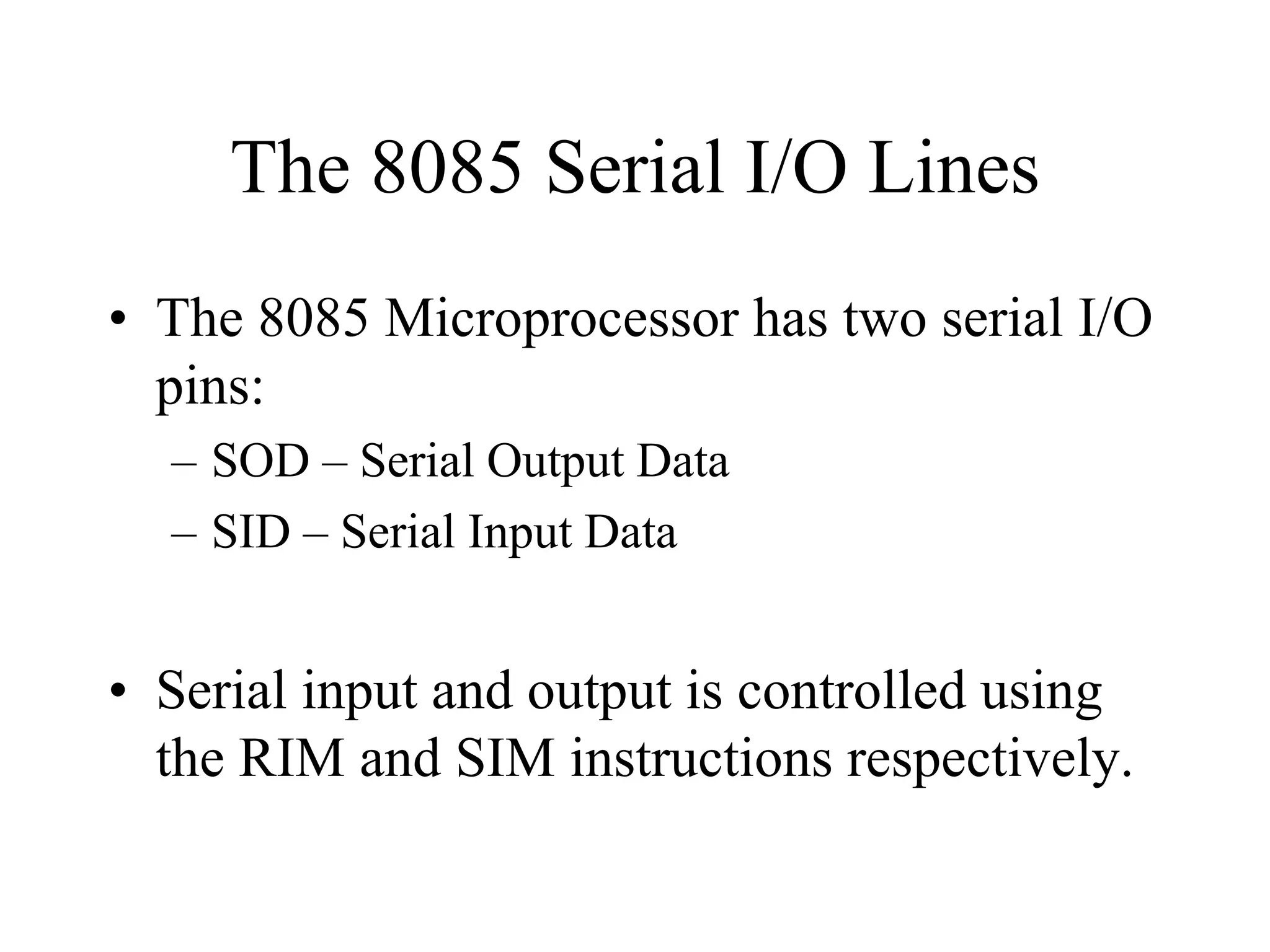 The 8085 Serial I/O Lines

• The 8085 Microprocessor has two serial I/O pins:
– SOD – Serial Output Data
– SID – Serial Input Data

• Serial input and output is controlled using the RIM and SIM instructions respectively.